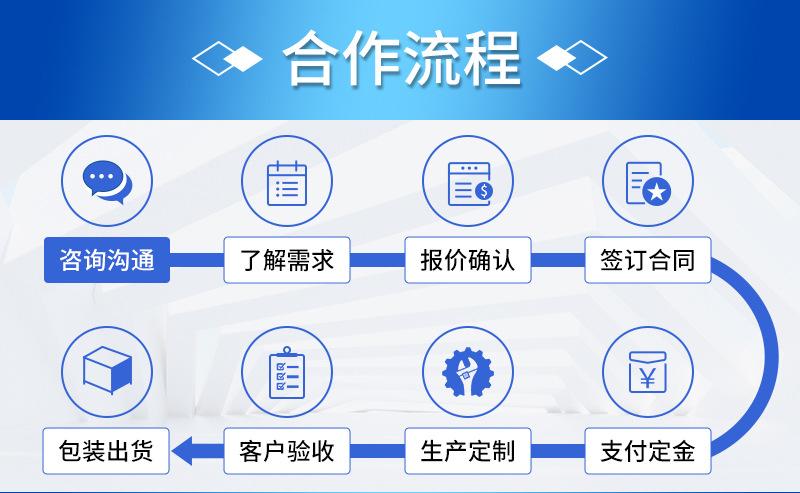 合作流程

咨询沟通
了解需求
报价确认
签订合同

支付定金
生产定制
客户验收
包装出货